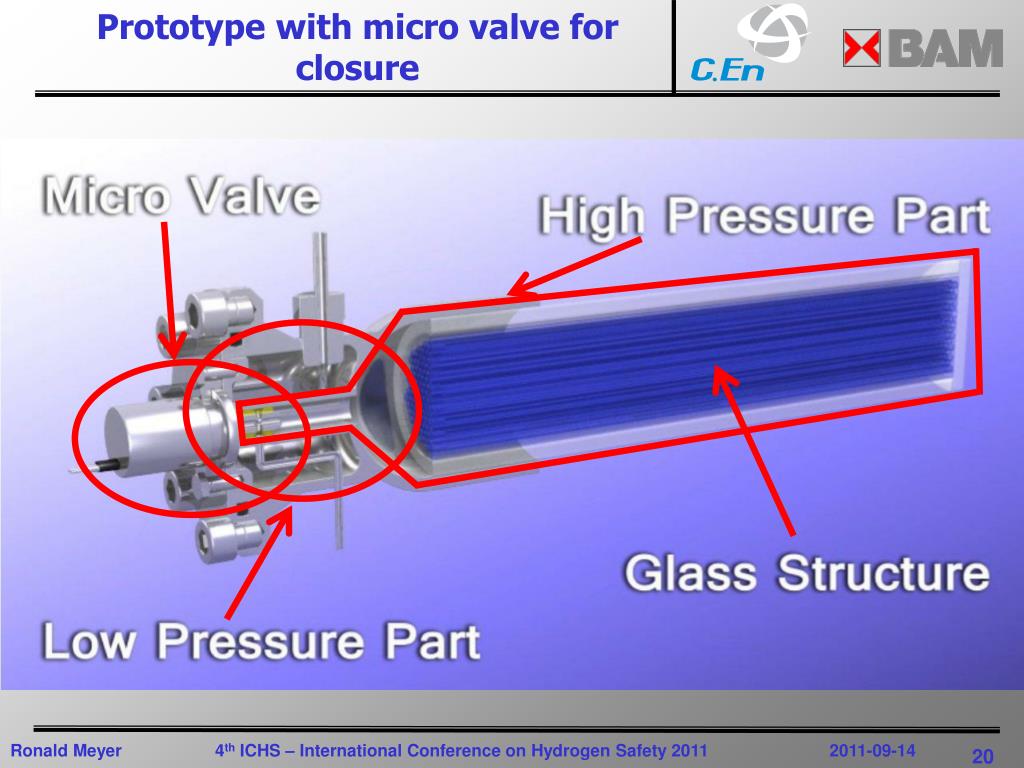 Prototype with micro valve for closure

C.En

BAM

Micro Valve

High Pressure Part

Glass Structure

Low Pressure Part

Ronald Meyer

4$^{th}$ ICHS – International Conference on Hydrogen Safety 2011

2011-09-14

20